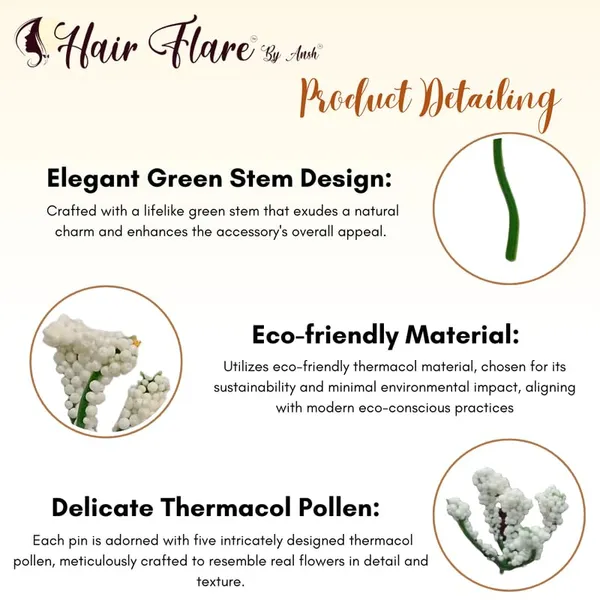 Hair Flare By Ansh

Product Detailing

Elegant Green Stem Design:

Crafted with a lifelike green stem that exudes a natural charm and enhances the accessory's overall appeal.

Eco-friendly Material:

Utilizes eco-friendly thermacol material, chosen for its sustainability and minimal environmental impact, aligning with modern eco-conscious practices

Delicate Thermacol Pollen:

Each pin is adorned with five intricately designed thermacol pollen, meticulously crafted to resemble real flowers in detail and texture.